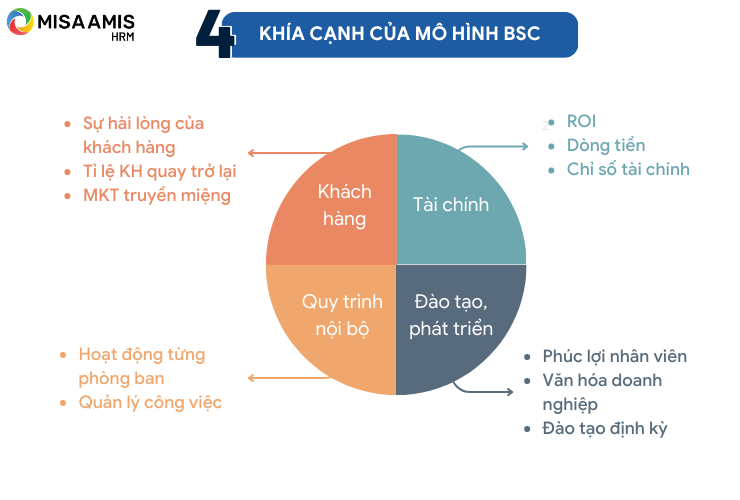 MISA AMIS
HRM

4 KHÍA CẠNH CỦA MÔ HÌNH BSC

- Sự hài lòng của khách hàng
- Tỉ lệ KH quay trở lại
- MKT truyền miệng

- ROI
- Dòng tiền
- Chỉ số tài chính

Khách hàng

Tài chính

Quy trình nội bộ

Đào tạo, phát triển

- Hoạt động từng phòng ban
- Quản lý công việc

- Phúc lợi nhân viên
- Văn hóa doanh nghiệp
- Đào tạo định kỳ